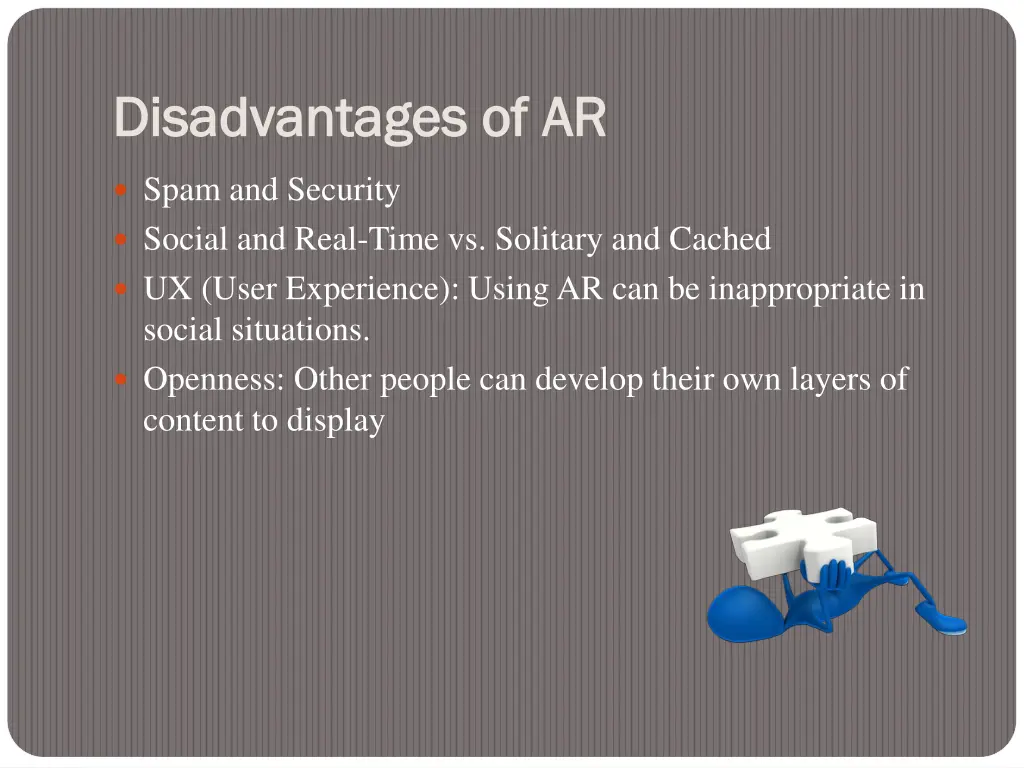 Disadvantages of AR

- Spam and Security
- Social and Real-Time vs. Solitary and Cached
- UX (User Experience): Using AR can be inappropriate in social situations.
- Openness: Other people can develop their own layers of content to display